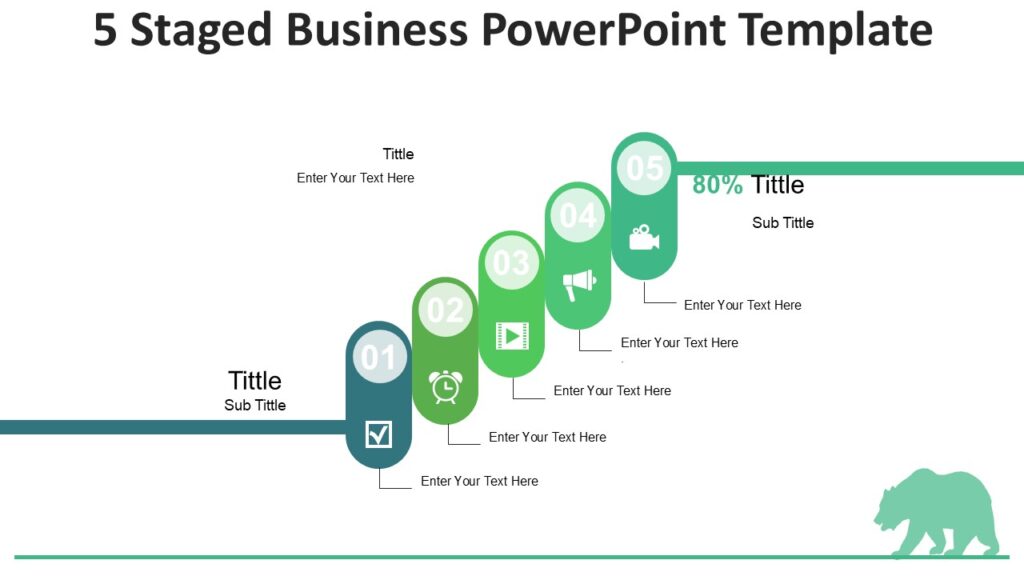 5 Staged Business PowerPoint Template

Tittle
Enter Your Text Here

05
80% Tittle
Sub Tittle

04

03

02

01

Tittle
Sub Tittle

Enter Your Text Here

Enter Your Text Here

Enter Your Text Here

Enter Your Text Here

Enter Your Text Here